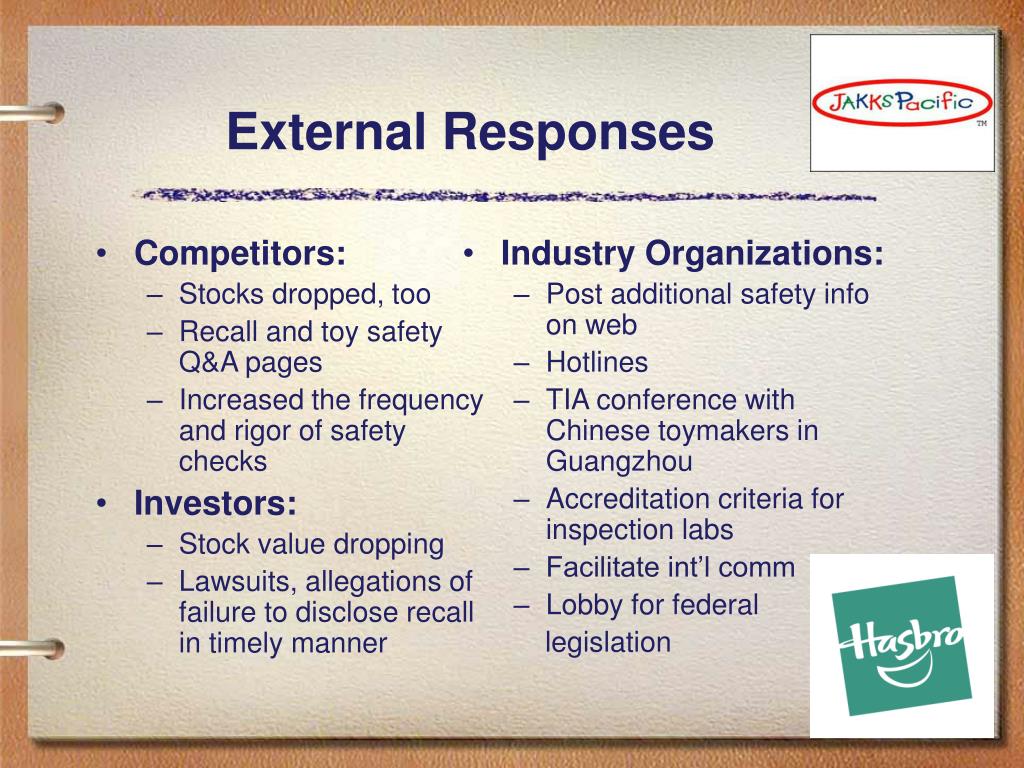 JAKKS Pacific
TM

External Responses

• Competitors:
– Stocks dropped, too
– Recall and toy safety Q&A pages
– Increased the frequency and rigor of safety checks
• Investors:
– Stock value dropping
– Lawsuits, allegations of failure to disclose recall in timely manner

• Industry Organizations:
– Post additional safety info on web
– Hotlines
– TIA conference with Chinese toymakers in Guangzhou
– Accreditation criteria for inspection labs
– Facilitate int'l comm
– Lobby for federal legislation

Hasbro